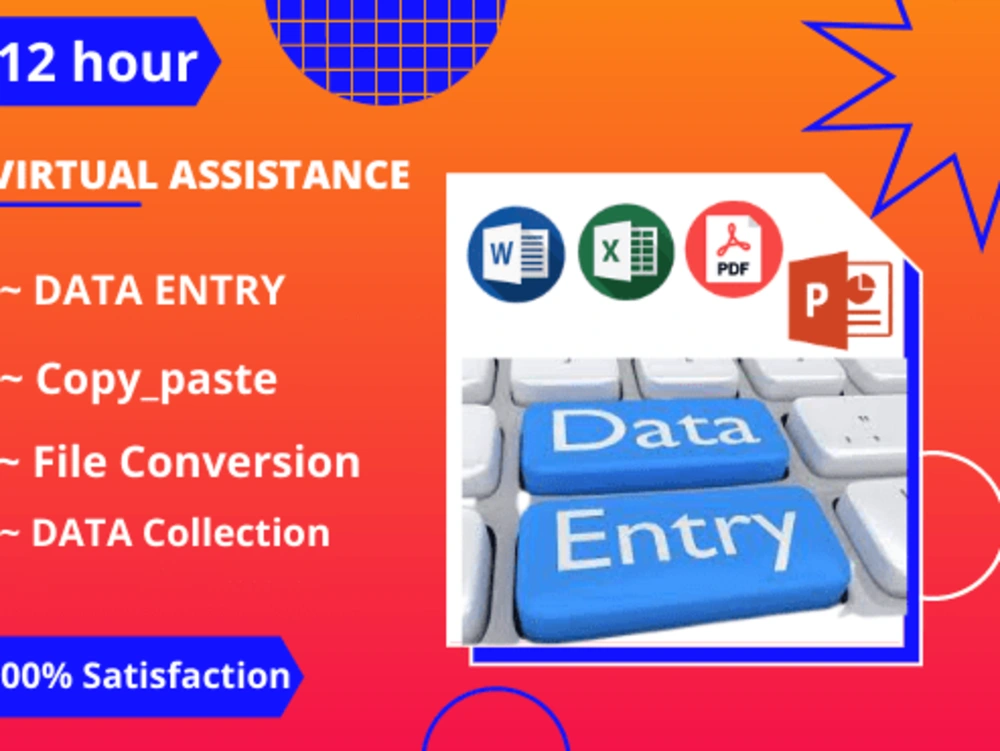 12 hour

VIRTUAL ASSISTANCE

~ DATA ENTRY

~ Copy_paste

~ File Conversion

~ DATA Collection

00% Satisfaction

W

X

PDF

P

Data

Entry